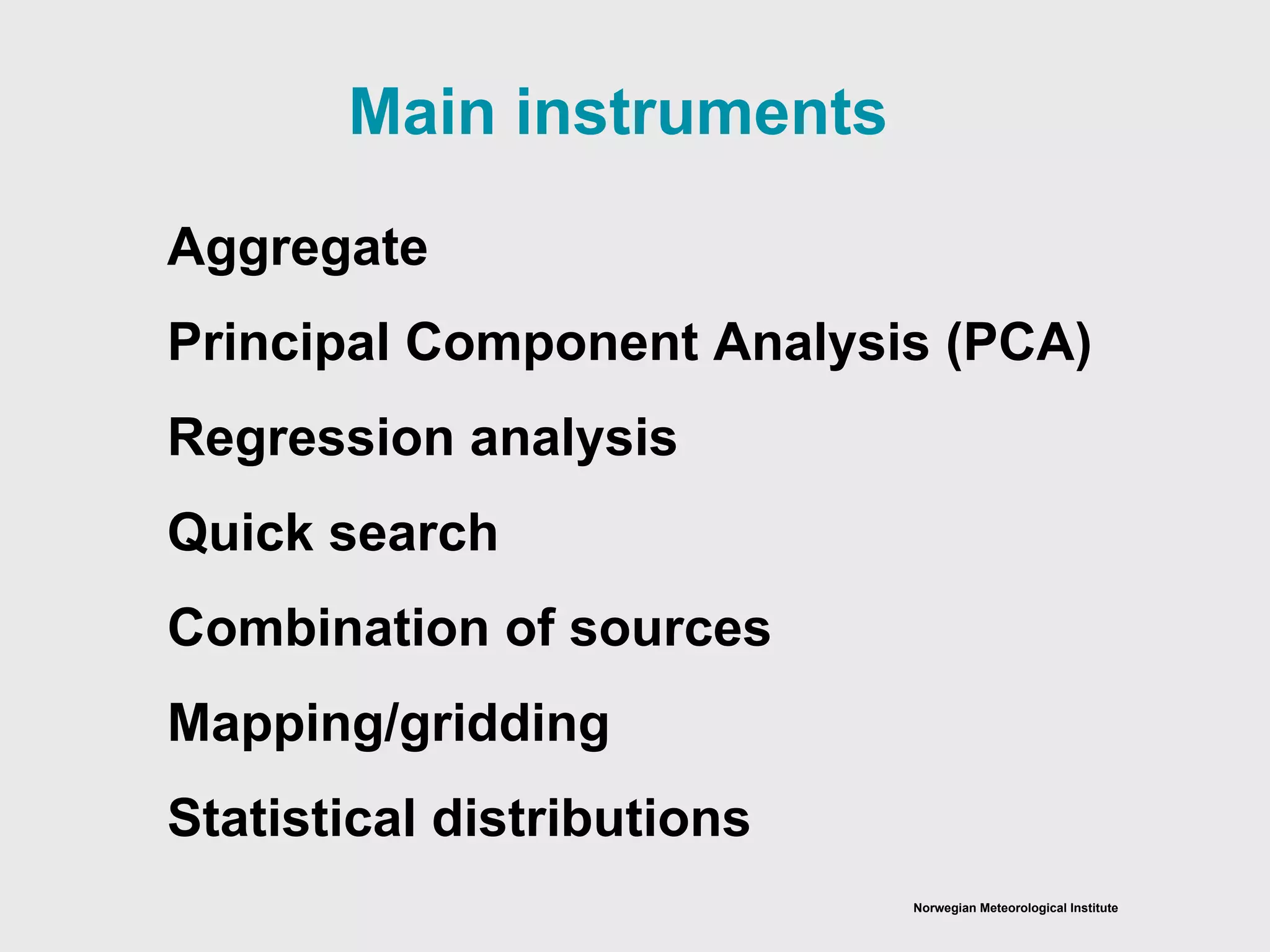 Main instruments

Aggregate

Principal Component Analysis (PCA)

Regression analysis

Quick search

Combination of sources

Mapping/gridding

Statistical distributions

Norwegian Meteorological Institute